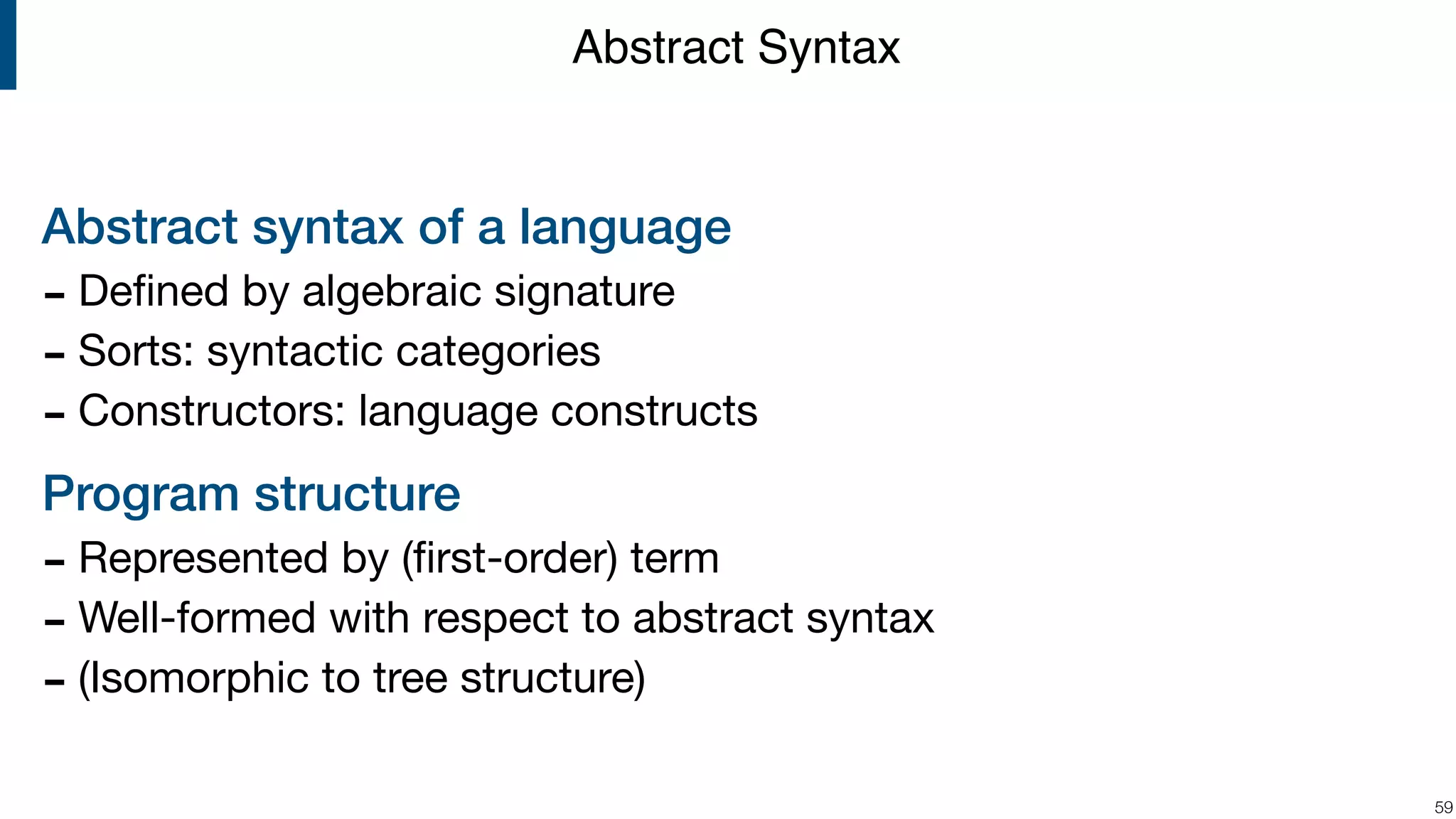 Abstract Syntax

Abstract syntax of a language

- Defined by algebraic signature
- Sorts: syntactic categories
- Constructors: language constructs

Program structure

- Represented by (first-order) term
- Well-formed with respect to abstract syntax
- (Isomorphic to tree structure)

59